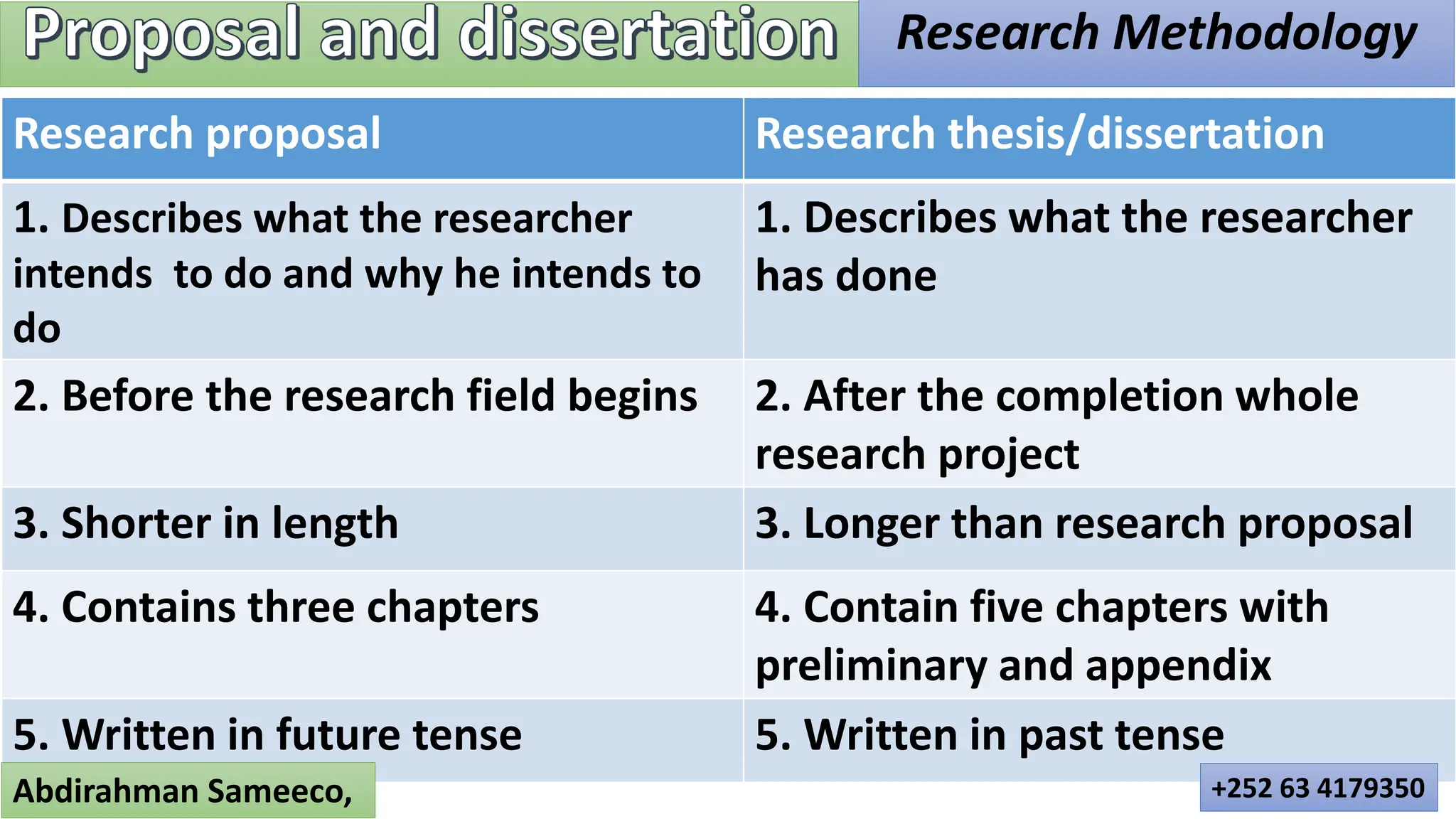 Proposal and dissertation

Research Methodology

| Research proposal | Research thesis/dissertation |
|---|---|
| 1. Describes what the researcher intends to do and why he intends to do | 1. Describes what the researcher has done |
| 2. Before the research field begins | 2. After the completion whole research project |
| 3. Shorter in length | 3. Longer than research proposal |
| 4. Contains three chapters | 4. Contain five chapters with preliminary and appendix |
| 5. Written in future tense | 5. Written in past tense |

Abdirahman Sameeco,

+252 63 4179350